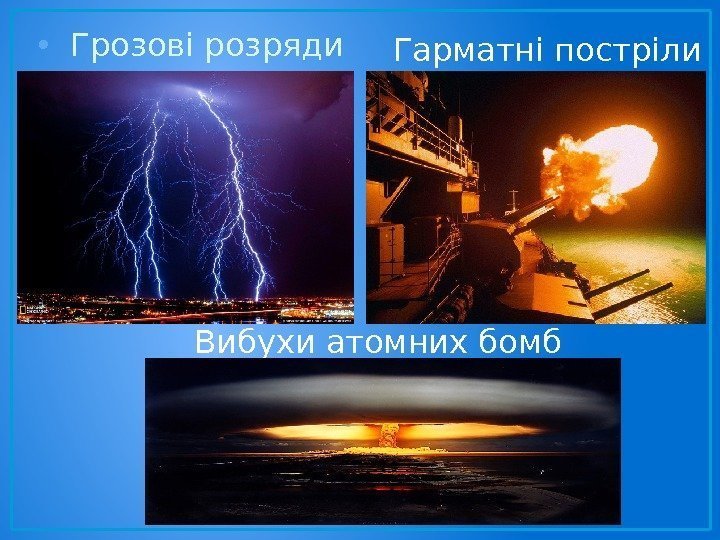 • Грозові розряди

Гарматні постріли

Вибухи атомних бомб